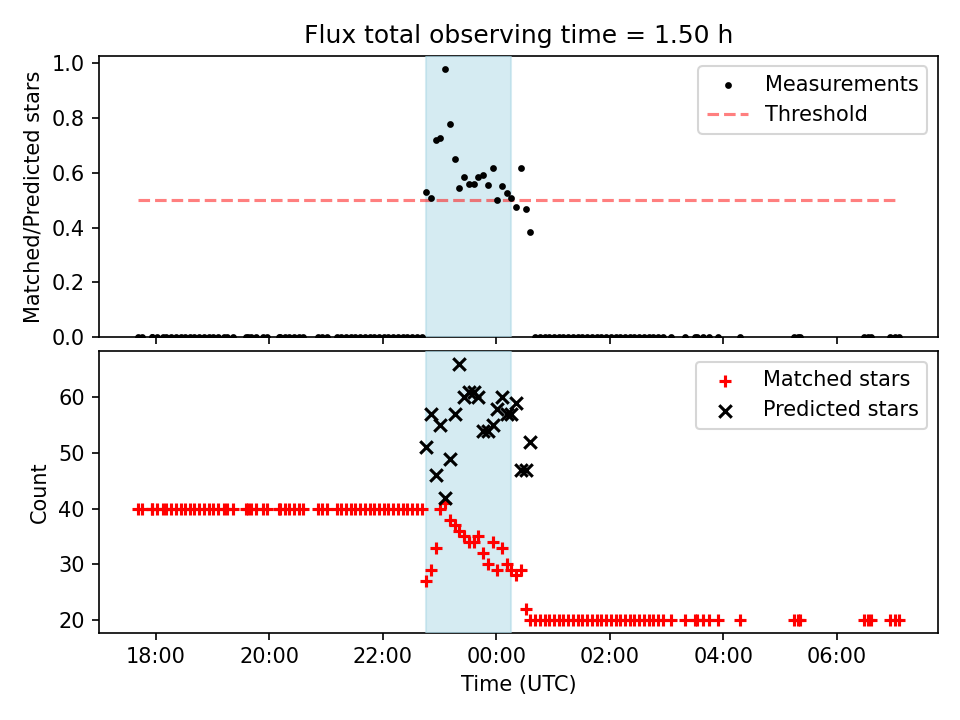 Flux total observing time = 1.50 h

Matched/Predicted stars

1.0
0.8
0.6
0.4
0.2
0.0

Measurements
Threshold

Count

60
50
40
30
20

Matched stars
Predicted stars

18:00
20:00
22:00
00:00
02:00
04:00
06:00

Time (UTC)